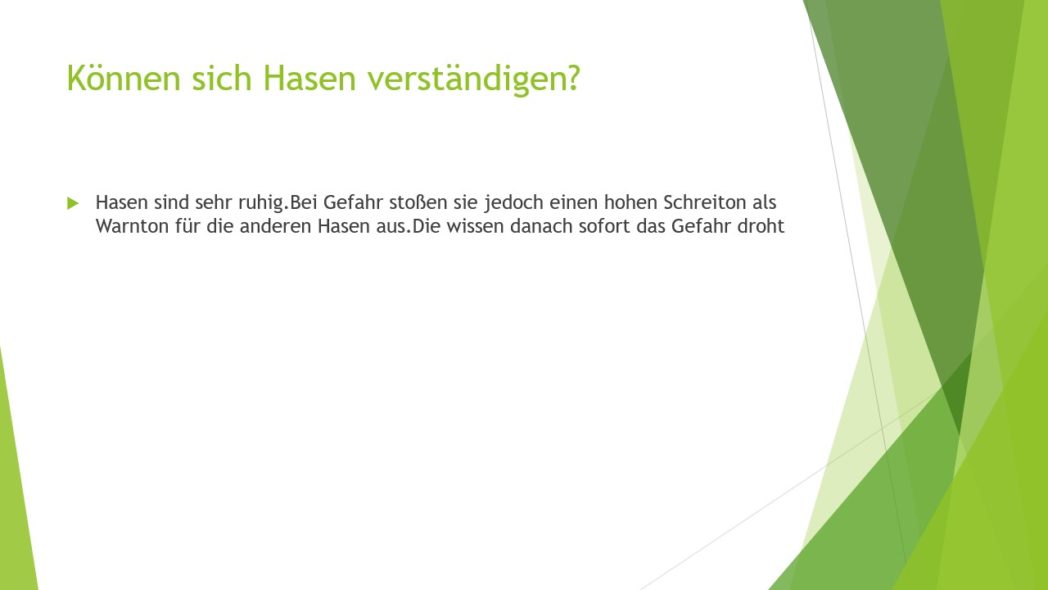 Können sich Hasen verständigen?

Hasen sind sehr ruhig.Bei Gefahr stoßen sie jedoch einen hohen Schreiton als Warnton für die anderen Hasen aus.Die wissen danach sofort das Gefahr droht